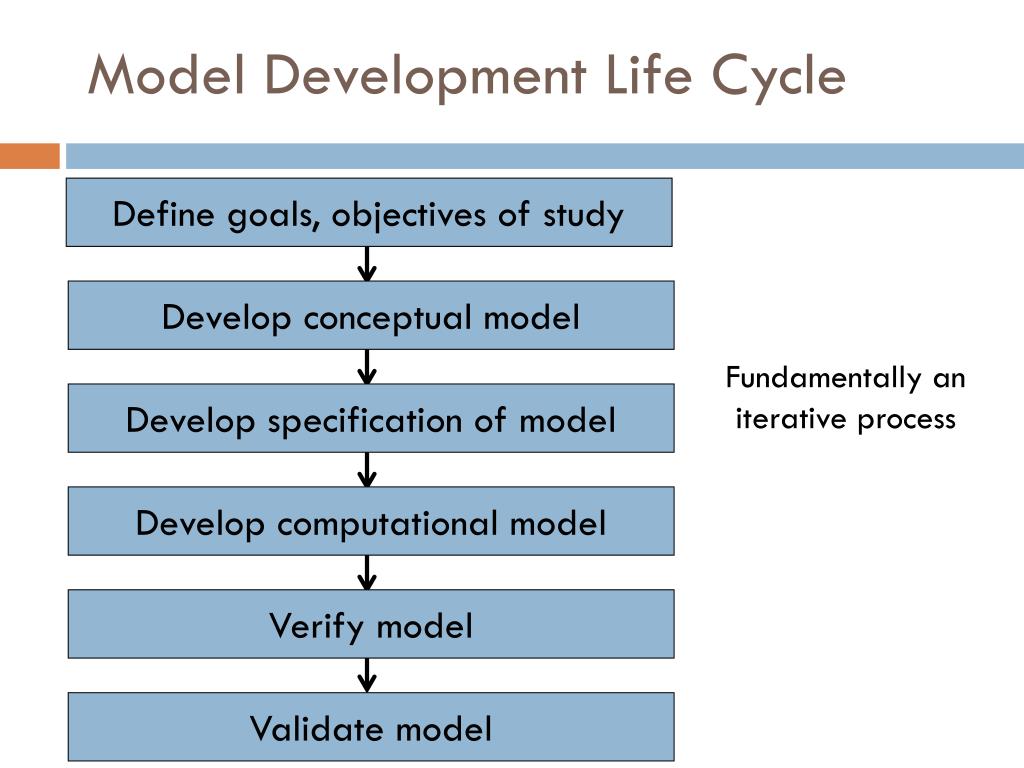 Model Development Life Cycle

Define goals, objectives of study

Develop conceptual model

Develop specification of model

Develop computational model

Verify model

Validate model

Fundamentally an iterative process